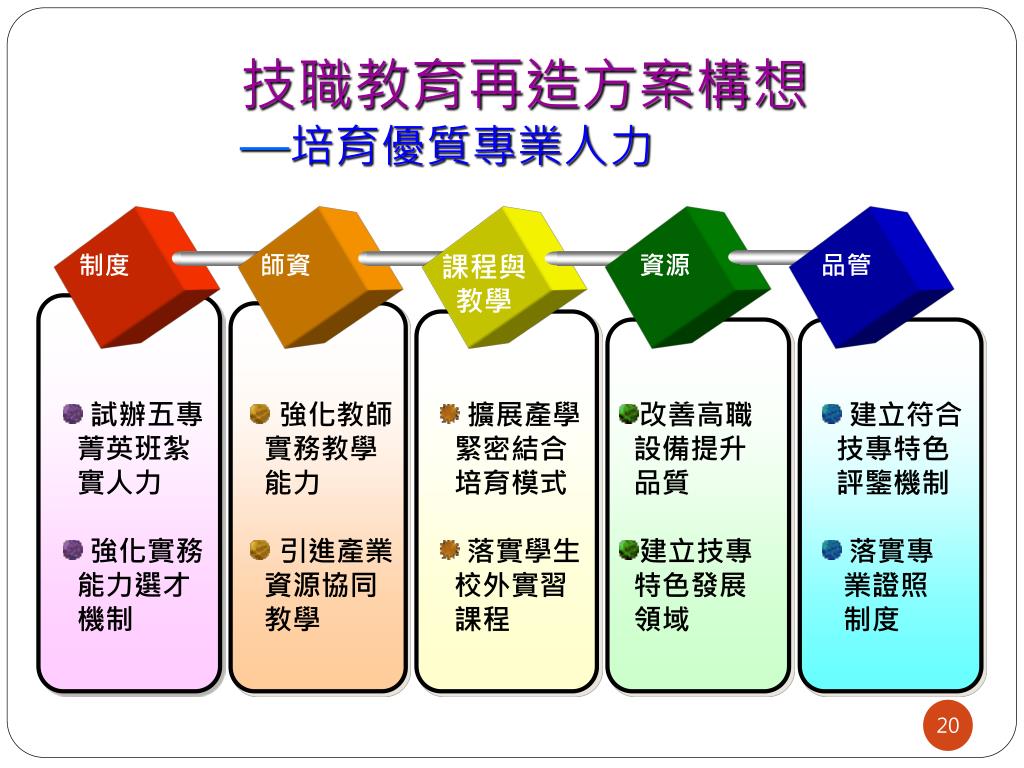 技職教育再造方案構想
—培育優質專業人力

制度

師資

課程與教學

資源

品管

試辦五專菁英班紮實人力

強化實務能力選才機制

強化教師實務教學能力

引進產業資源協同教學

擴展產學緊密結合培育模式

落實學生校外實習課程

改善高職設備提升品質

建立技專特色發展領域

建立符合技專特色評鑒機制

落實專業證照制度

20